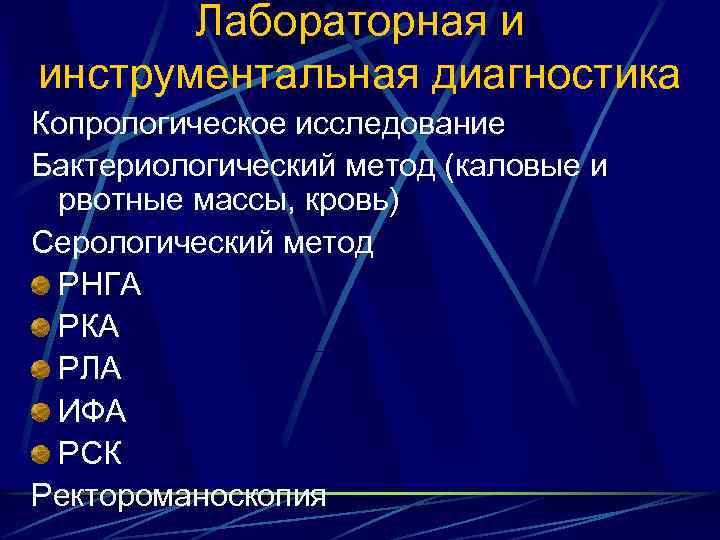 Лабораторная и инструментальная диагностика

Копрологическое исследование

Бактериологический метод (каловые и рвотные массы, кровь)

Серологический метод

РНГА

РКА

РЛА

ИФА

РСК

Ректороманоскопия